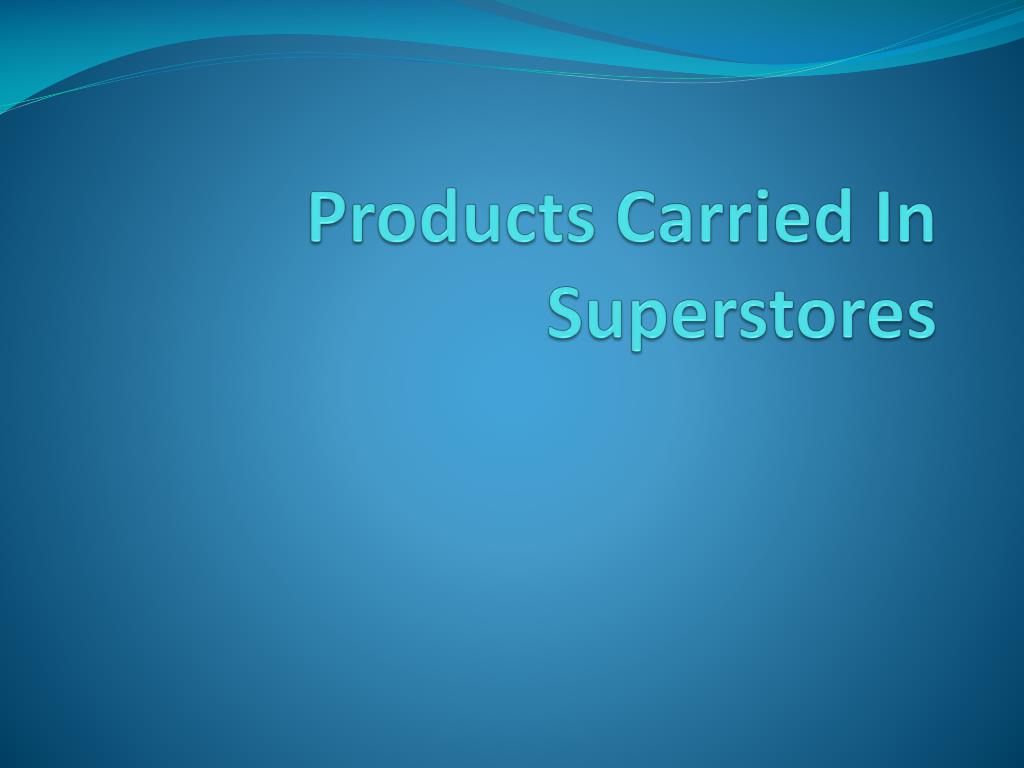 Products Carried In Superstores